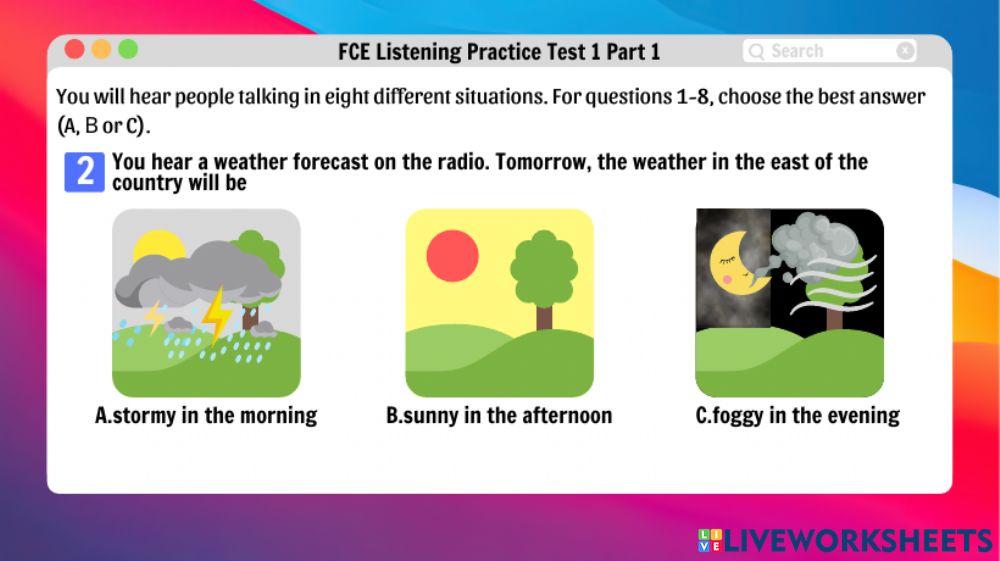 FCE Listening Practice Test 1 Part 1

Search

You will hear people talking in eight different situations. For questions 1-8, choose the best answer (A, B or C).

2 You hear a weather forecast on the radio. Tomorrow, the weather in the east of the country will be

A.stormy in the morning

B.sunny in the afternoon

C.foggy in the evening

LIVEWORKSHEETS